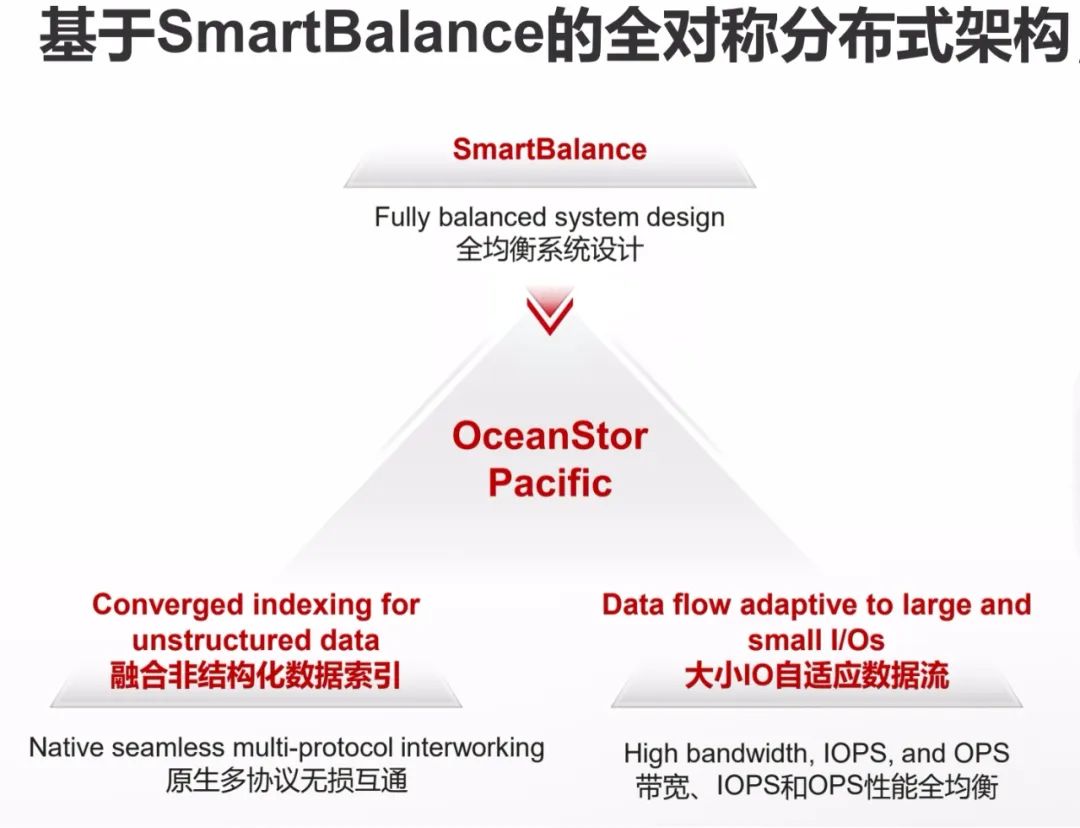 基于SmartBalance的全对称分布式架构

SmartBalance

Fully balanced system design
全均衡系统设计

OceanStor Pacific

Converged indexing for unstructured data
融合非结构化数据索引

Native seamless multi-protocol interworking
原生多协议无损互通

Data flow adaptive to large and small I/Os
大小IO自适应数据流

High bandwidth, IOPS, and OPS
带宽、IOPS和OPS性能全均衡